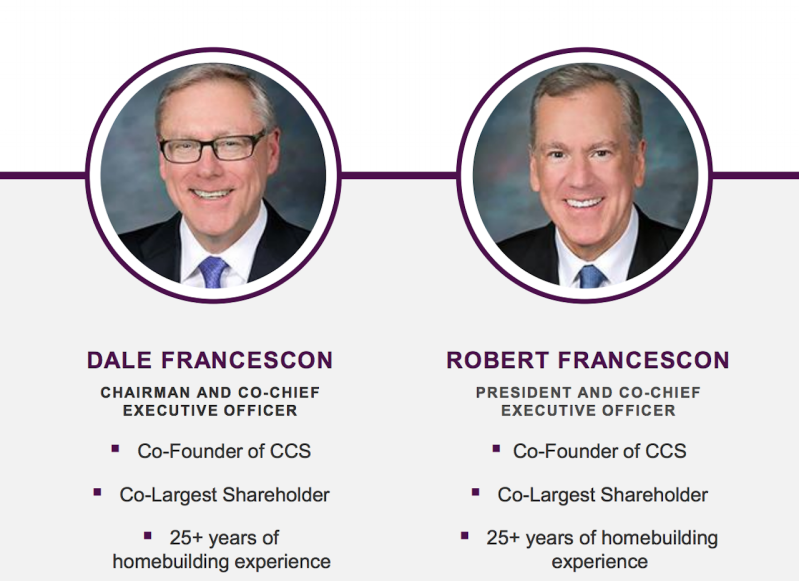 DALE FRANCESCON

CHAIRMAN AND CO-CHIEF EXECUTIVE OFFICER

▪ Co-Founder of CCS

▪ Co-Largest Shareholder

▪ 25+ years of homebuilding experience

ROBERT FRANCESCON

PRESIDENT AND CO-CHIEF EXECUTIVE OFFICER

▪ Co-Founder of CCS

▪ Co-Largest Shareholder

▪ 25+ years of homebuilding experience